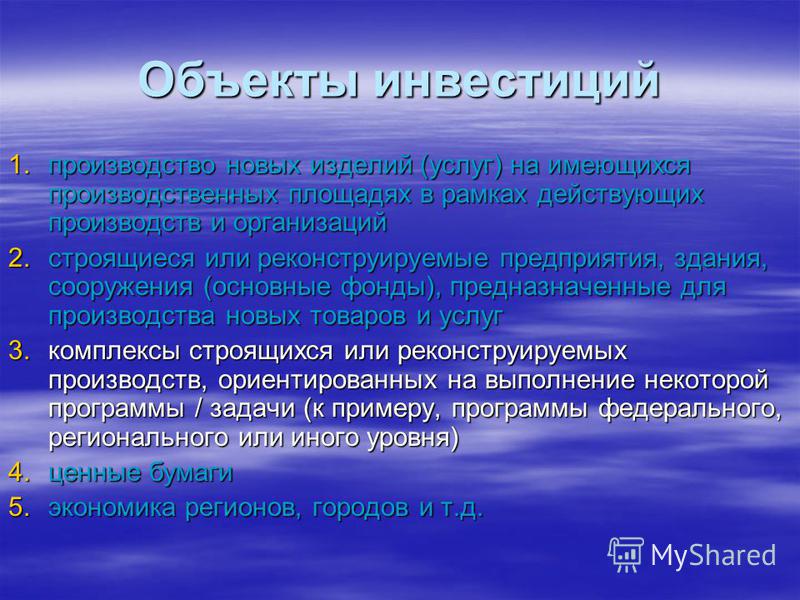 Объекты инвестиций

1. производство новых изделий (услуг) на имеющихся производственных площадях в рамках действующих производств и организаций
2. строящиеся или реконструируемые предприятия, здания, сооружения (основные фонды), предназначенные для производства новых товаров и услуг
3. комплексы строящихся или реконструируемых производств, ориентированных на выполнение некоторой программы / задачи (к примеру, программы федерального, регионального или иного уровня)
4. ценные бумаги
5. экономика регионов, городов и т.д.

MyShared